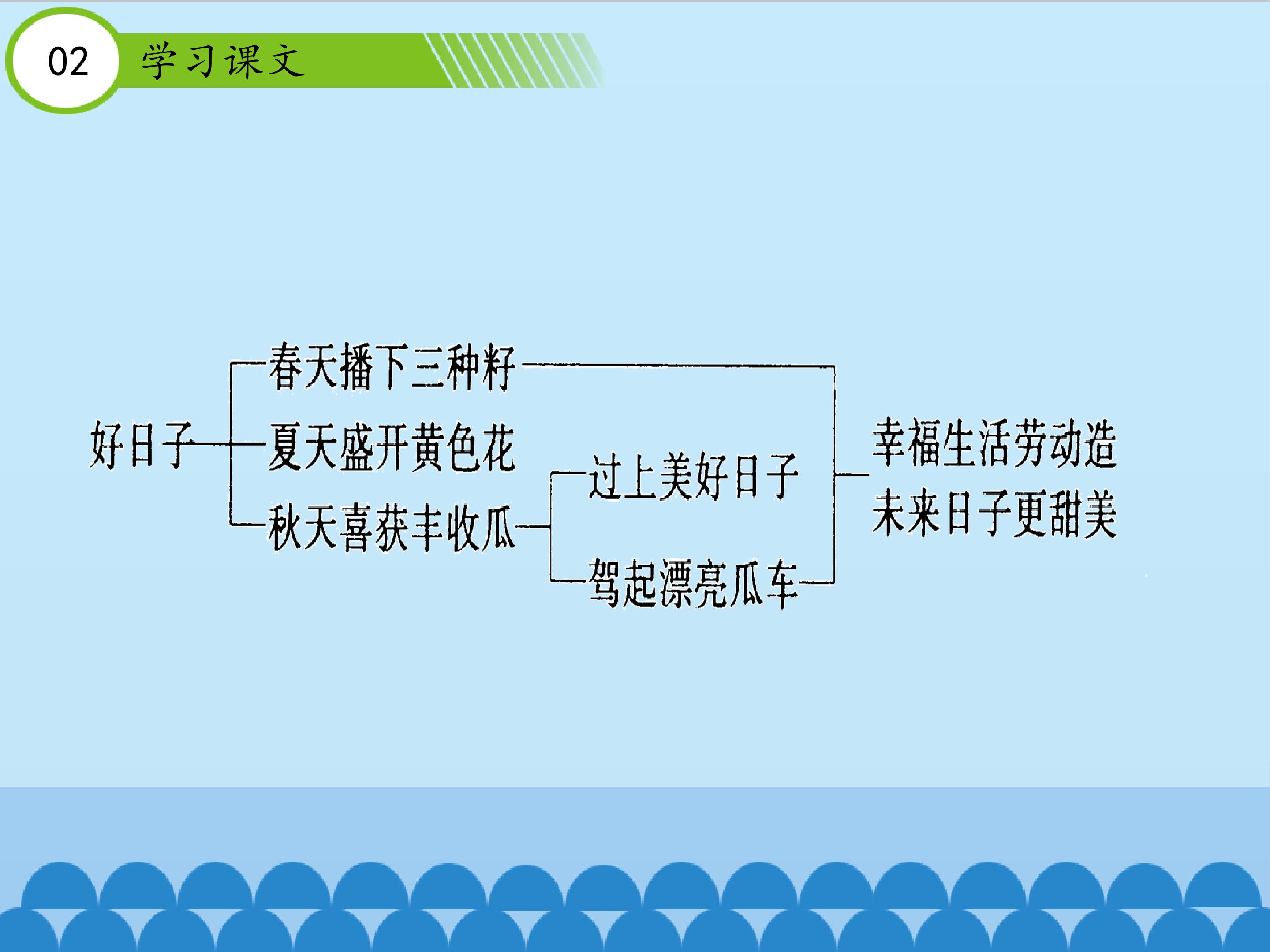 02 学习课文

好日子

春天播下三种籽

夏天盛开黄色花

秋天喜获丰收瓜

过上美好日子

驾起漂亮瓜车

幸福生活劳动造

未来日子更甜美